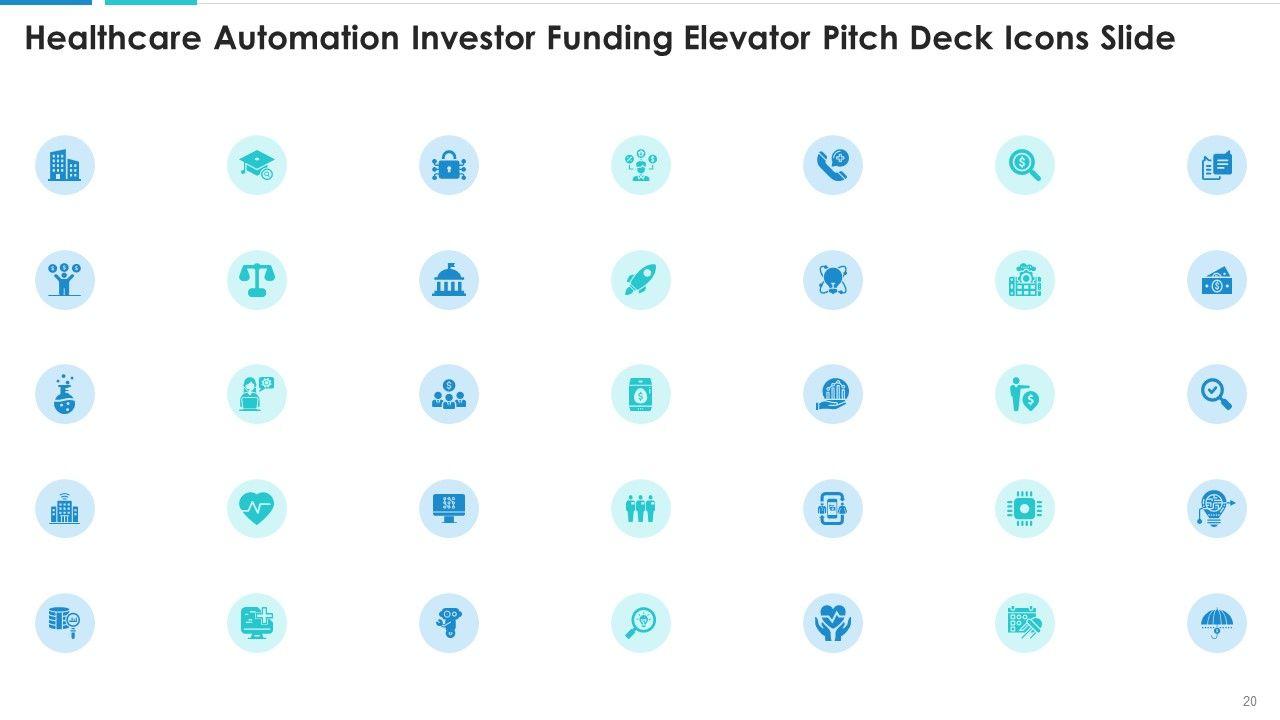 Healthcare Automation Investor Funding Elevator Pitch Deck Icons Slide

20